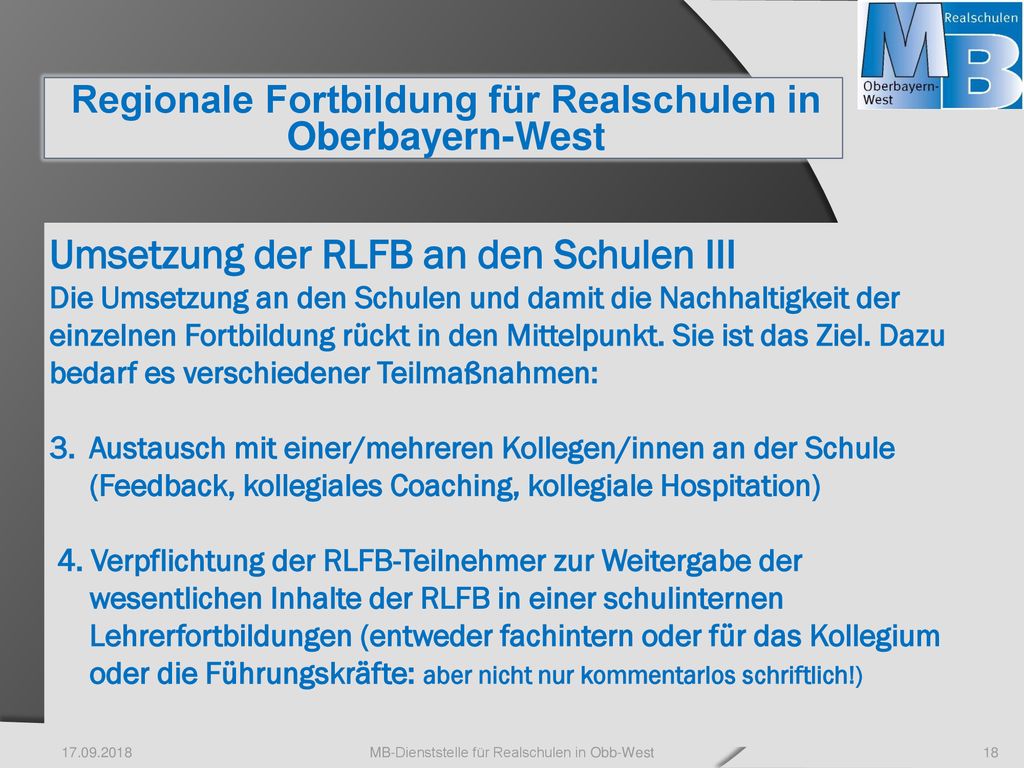 MB Realschulen Oberbayern-West

Regionale Fortbildung für Realschulen in Oberbayern-West

Umsetzung der RLFB an den Schulen III
Die Umsetzung an den Schulen und damit die Nachhaltigkeit der einzelnen Fortbildung rückt in den Mittelpunkt. Sie ist das Ziel. Dazu bedarf es verschiedener Teilmaßnahmen:

3. Austausch mit einer/mehreren Kollegen/innen an der Schule (Feedback, kollegiales Coaching, kollegiale Hospitation)

4. Verpflichtung der RLFB-Teilnehmer zur Weitergabe der wesentlichen Inhalte der RLFB in einer schulinternen Lehrerfortbildungen (entweder fachintern oder für das Kollegium oder die Führungskräfte: aber nicht nur kommentarlos schriftlich!)

17.09.2018 MB-Dienststelle für Realschulen in Obb-West 18